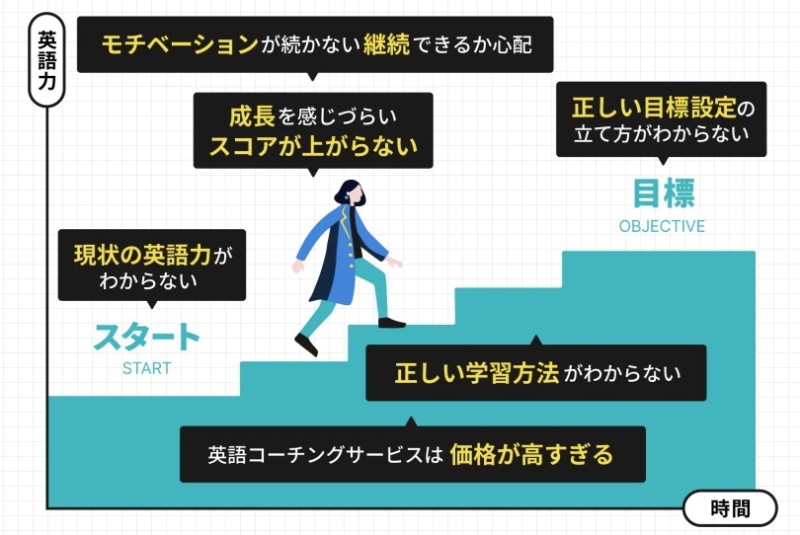 英語力

モチベーションが続かない継続できるか心配

成長を感じづらい
スコアが上がらない

正しい目標設定の
立て方がわからない

目標
OBJECTIVE

現状の英語力が
わからない

スタート
START

正しい学習方法がわからない

英語コーチングサービスは 価格が高すぎる

時間